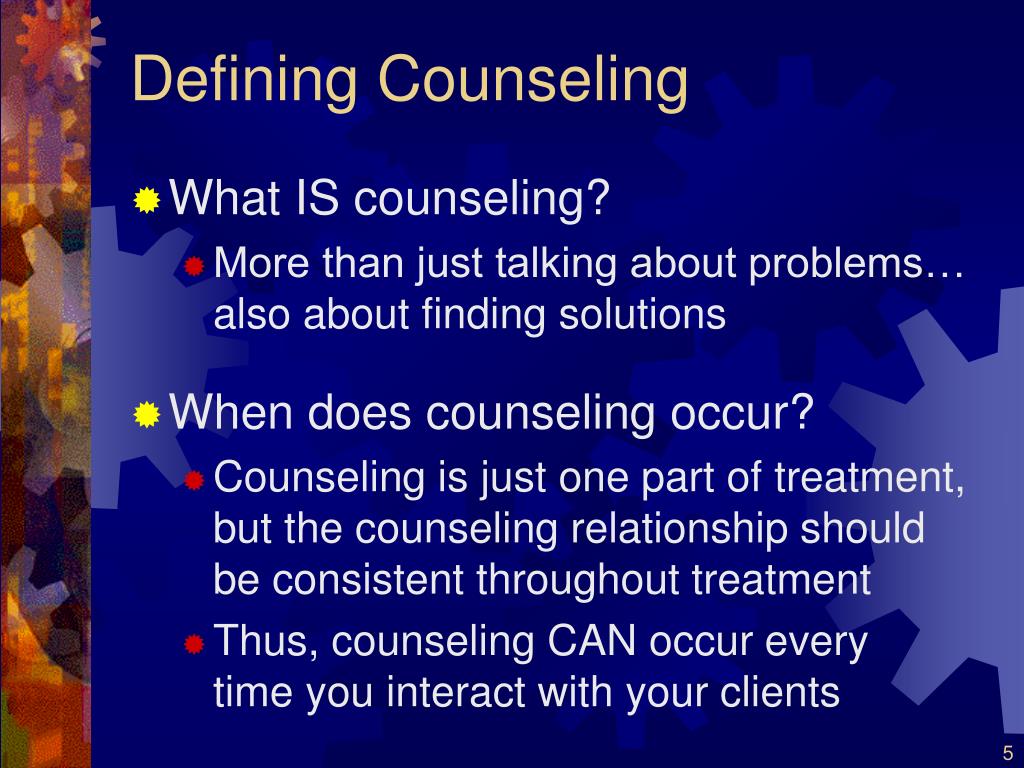 Defining Counseling

What IS counseling?

More than just talking about problems… also about finding solutions

When does counseling occur?

Counseling is just one part of treatment, but the counseling relationship should be consistent throughout treatment

Thus, counseling CAN occur every time you interact with your clients

5